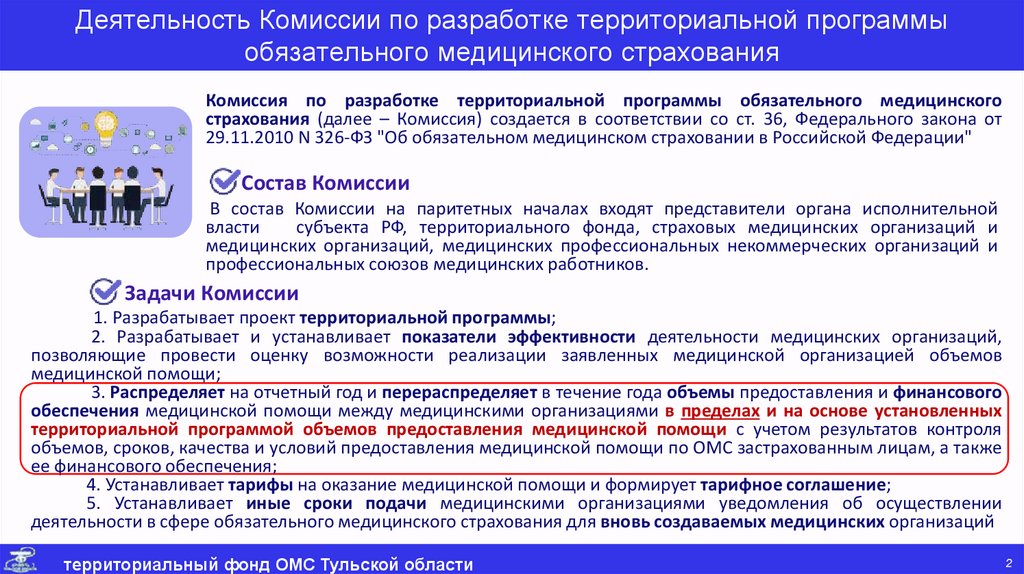 Деятельность Комиссии по разработке территориальной программы обязательного медицинского страхования

Комиссия по разработке территориальной программы обязательного медицинского страхования (далее – Комиссия) создается в соответствии со ст. 36, Федерального закона от 29.11.2010 N 326-ФЗ "Об обязательном медицинском страховании в Российской Федерации"

Состав Комиссии

В состав Комиссии на паритетных началах входят представители органа исполнительной власти субъекта РФ, территориального фонда, страховых медицинских организаций и медицинских организаций, медицинских профессиональных некоммерческих организаций и профессиональных союзов медицинских работников.

Задачи Комиссии

1. Разрабатывает проект территориальной программы;

2. Разрабатывает и устанавливает показатели эффективности деятельности медицинских организаций, позволяющие провести оценку возможности реализации заявленных медицинской организацией объемов медицинской помощи;

3. Распределяет на отчетный год и перераспределяет в течение года объемы предоставления и финансового обеспечения медицинской помощи между медицинскими организациями в пределах и на основе установленных территориальной программой объемов предоставления медицинской помощи с учетом результатов контроля объемов, сроков, качества и условий предоставления медицинской помощи по ОМС застрахованным лицам, а также ее финансового обеспечения;

4. Устанавливает тарифы на оказание медицинской помощи и формирует тарифное соглашение;

5. Устанавливает иные сроки подачи медицинскими организациями уведомления об осуществлении деятельности в сфере обязательного медицинского страхования для вновь создаваемых медицинских организаций

территориальный фонд ОМС Тульской области

2